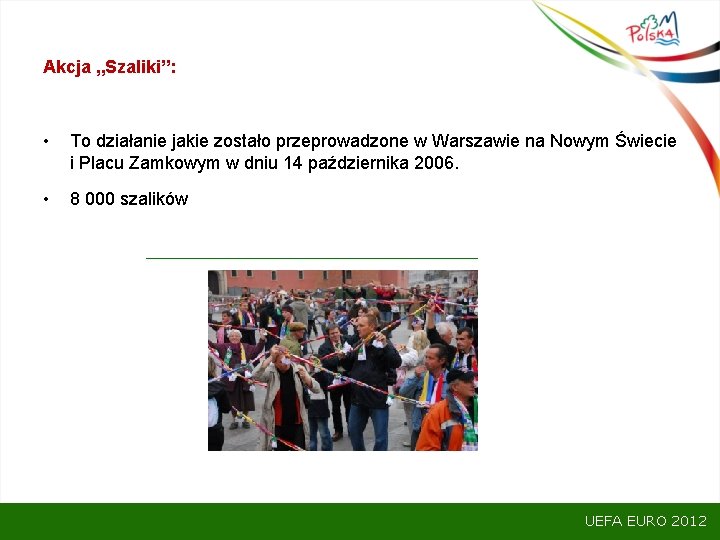 Polska

Akcja „Szaliki”:

• To działanie jakie zostało przeprowadzone w Warszawie na Nowym Świecie i Placu Zamkowym w dniu 14 października 2006.

• 8 000 szalików

UEFA EURO 2012